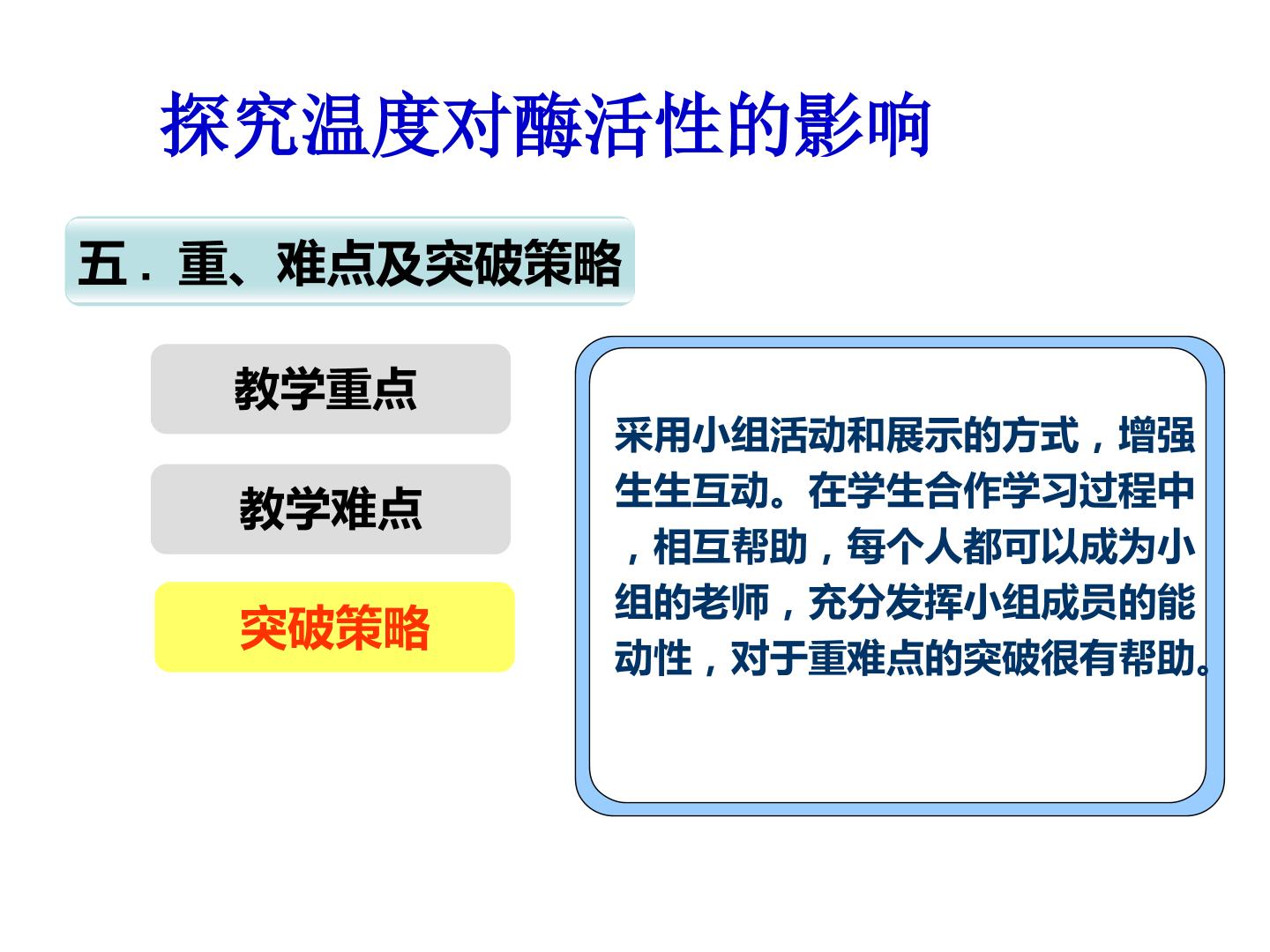 探究温度对酶活性的影响

五．重、难点及突破策略

教学重点

教学难点

突破策略

采用小组活动和展示的方式，增强生生互动。在学生合作学习过程中，相互帮助，每个人都可以成为小组的老师，充分发挥小组成员的能动性，对于重难点的突破很有帮助。